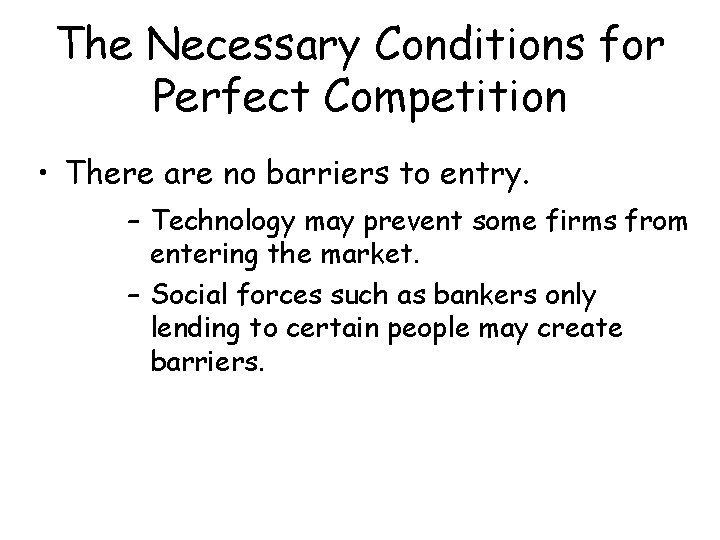 The Necessary Conditions for Perfect Competition

• There are no barriers to entry.

– Technology may prevent some firms from entering the market.

– Social forces such as bankers only lending to certain people may create barriers.